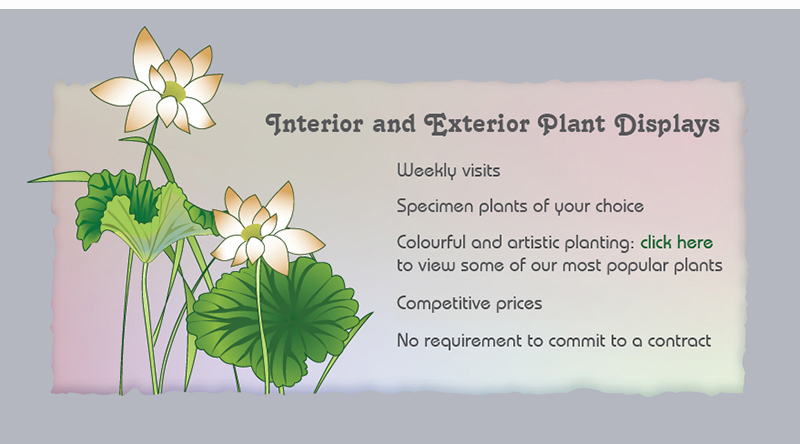 Interior and Exterior Plant Displays

Weekly visits

Specimen plants of your choice

Colourful and artistic planting: click here to view some of our most popular plants

Competitive prices

No requirement to commit to a contract